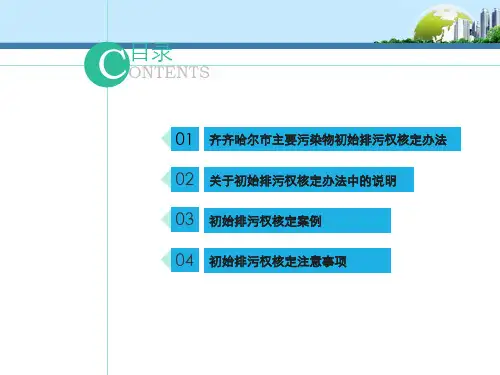 目录
CONTENTS

01 齐齐哈尔市主要污染物初始排污权核定办法

02 关于初始排污权核定办法中的说明

03 初始排污权核定案例

04 初始排污权核定注意事项